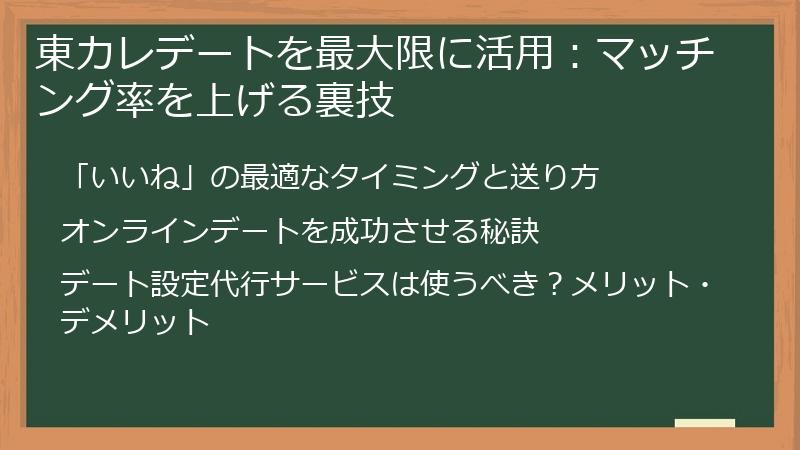 東カレデートを最大限に活用：マッチング率を上げる裏技

「いいね」の最適なタイミングと送り方

オンラインデートを成功させる秘訣

デート設定代行サービスは使うべき？メリット・デメリット